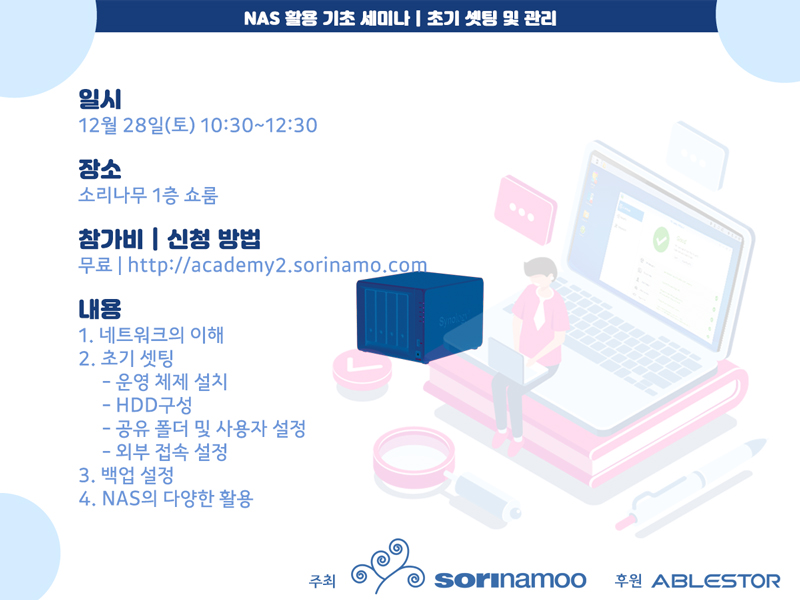 NAS 활용 기초 세미나 | 초기 셋팅 및 관리

일시
12월 28일(토) 10:30~12:30

장소
소리나무 1층 쇼룸

참가비 | 신청 방법
무료 | http://academy2.sorinamo.com

내용
1. 네트워크의 이해
2. 초기 셋팅
- 운영 체제 설치
- HDD구성
- 공유 폴더 및 사용자 설정
- 외부 접속 설정
3. 백업 설정
4. NAS의 다양한 활용

주최 sorinamoo 후원 ABLESTOR